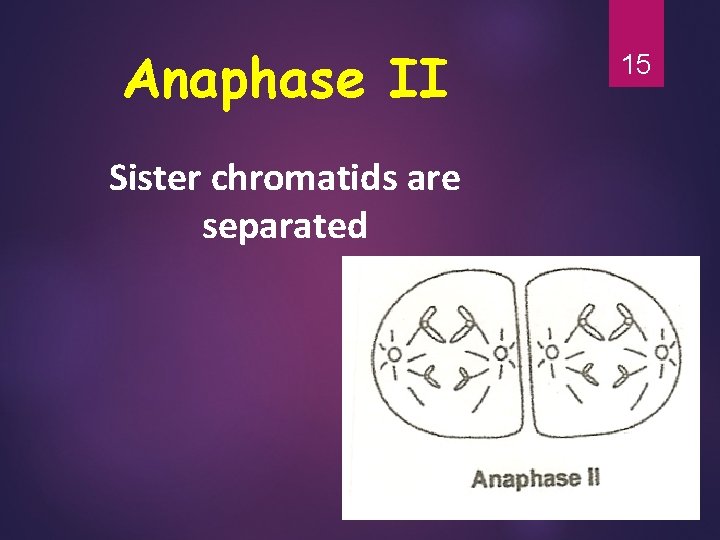 Anaphase II

15

Sister chromatids are separated

Anaphase II